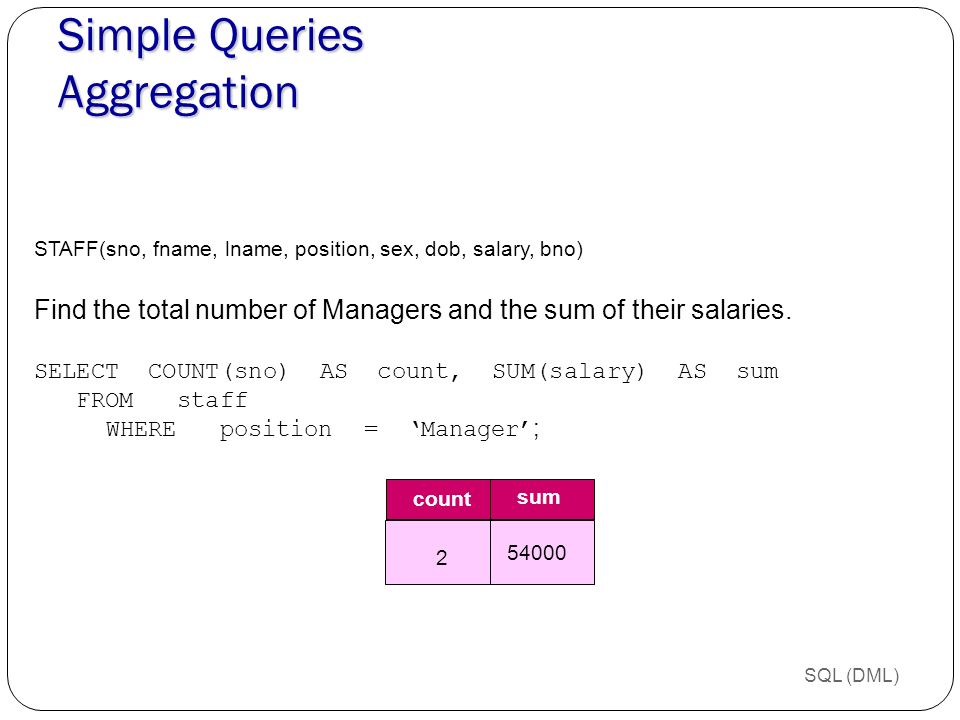 Simple Queries
Aggregation

STAFF(sno, fname, lname, position, sex, dob, salary, bno)

Find the total number of Managers and the sum of their salaries.

SELECT COUNT(sno) AS count, SUM(salary) AS sum
FROM staff
WHERE position = ‘Manager’;

| count | sum |
|---|---|
| 2 | 54000 |

SQL (DML)